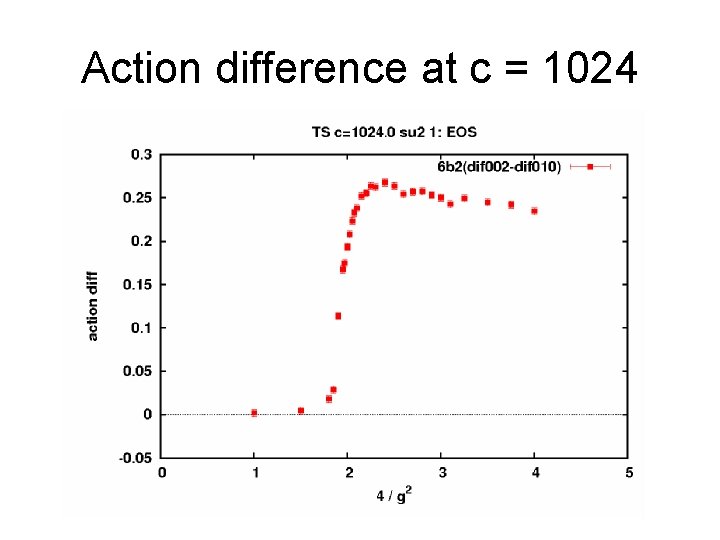 Action difference at c = 1024

TS c=1024.0 su2 1: EOS

6b2(dif002-dif010)

action diff

0.3
0.25
0.2
0.15
0.1
0.05
0
-0.05

0 1 2 3 4 5

$4 / g^2$